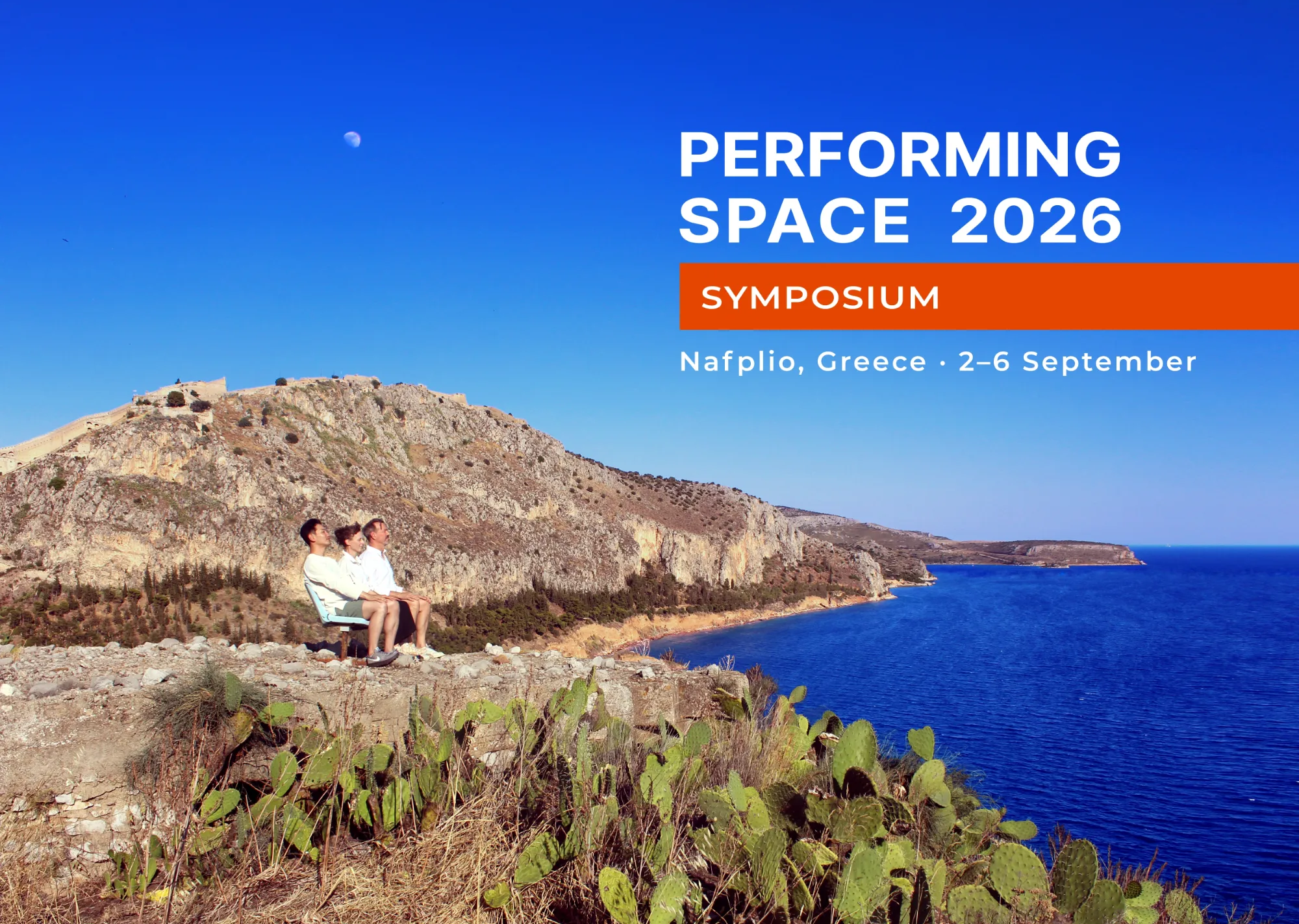 PERFORMING SPACE 2026

SYMPOSIUM

Nafplio, Greece · 2–6 September